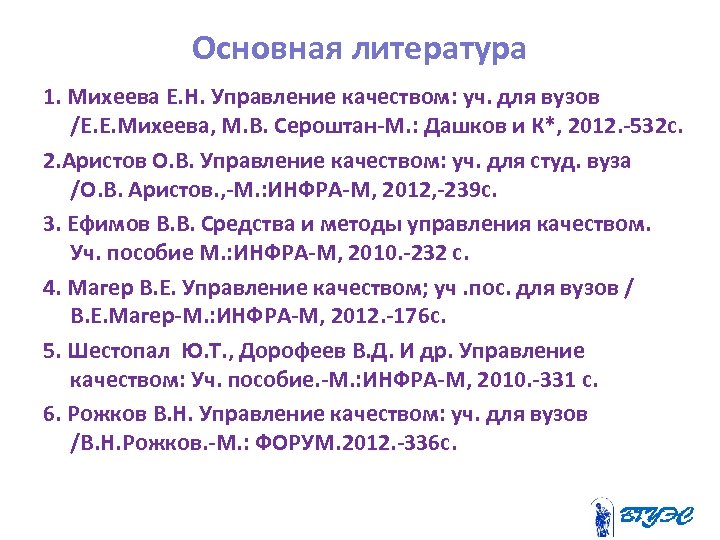 Основная литература

1. Михеева Е.Н. Управление качеством: уч. для вузов /Е.Е.Михеева, М.В. Сероштан-М.: Дашков и К*, 2012.-532с.

2.Аристов О.В. Управление качеством: уч. для студ. вуза /О.В. Аристов.,-М.:ИНФРА-М, 2012,-239с.

3. Ефимов В.В. Средства и методы управления качеством. Уч. пособие М.:ИНФРА-М, 2010.-232 с.

4. Магер В.Е. Управление качеством; уч .пос. для вузов / В.Е.Магер-М.:ИНФРА-М, 2012.-176с.

5. Шестопал Ю.Т., Дорофеев В.Д. И др. Управление качеством: Уч. пособие.-М.:ИНФРА-М, 2010.-331 с.

6. Рожков В.Н. Управление качеством: уч. для вузов /В.Н.Рожков.-М.: ФОРУМ.2012.-336с.

ВГУЭС